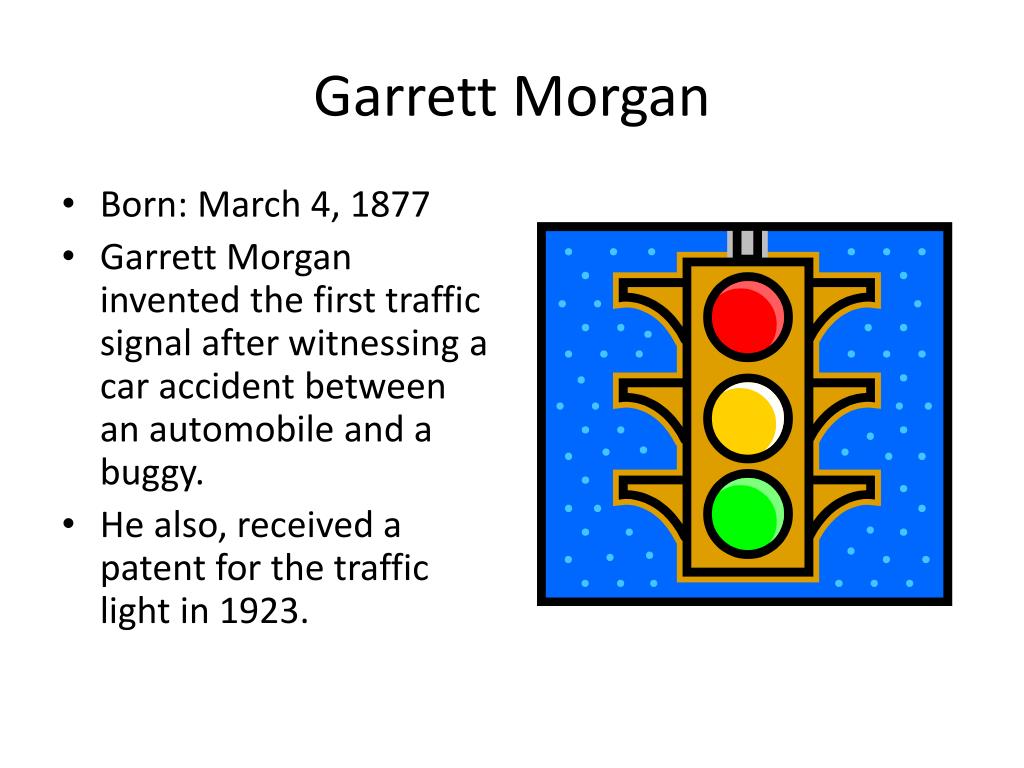 Garrett Morgan

• Born: March 4, 1877
• Garrett Morgan invented the first traffic signal after witnessing a car accident between an automobile and a buggy.
• He also, received a patent for the traffic light in 1923.